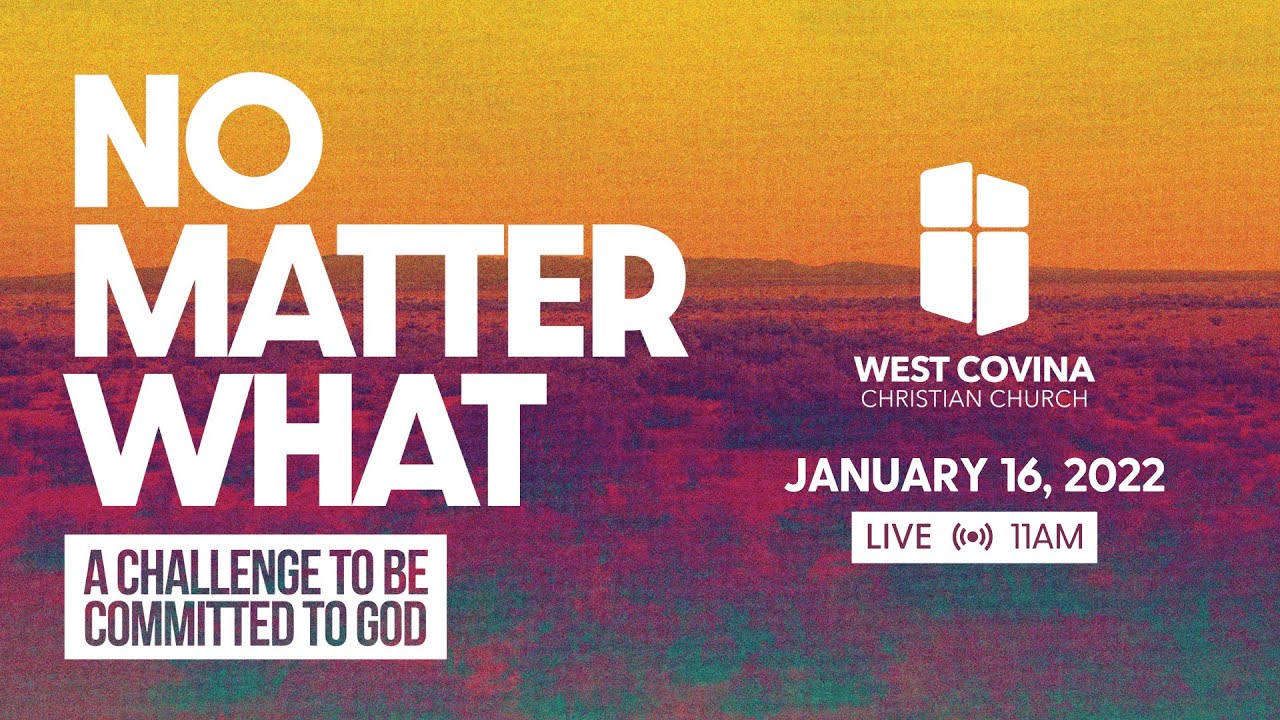 NO MATTER WHAT

A CHALLENGE TO BE COMMITTED TO GOD

WEST COVINA
CHRISTIAN CHURCH

JANUARY 16, 2022

LIVE 11AM